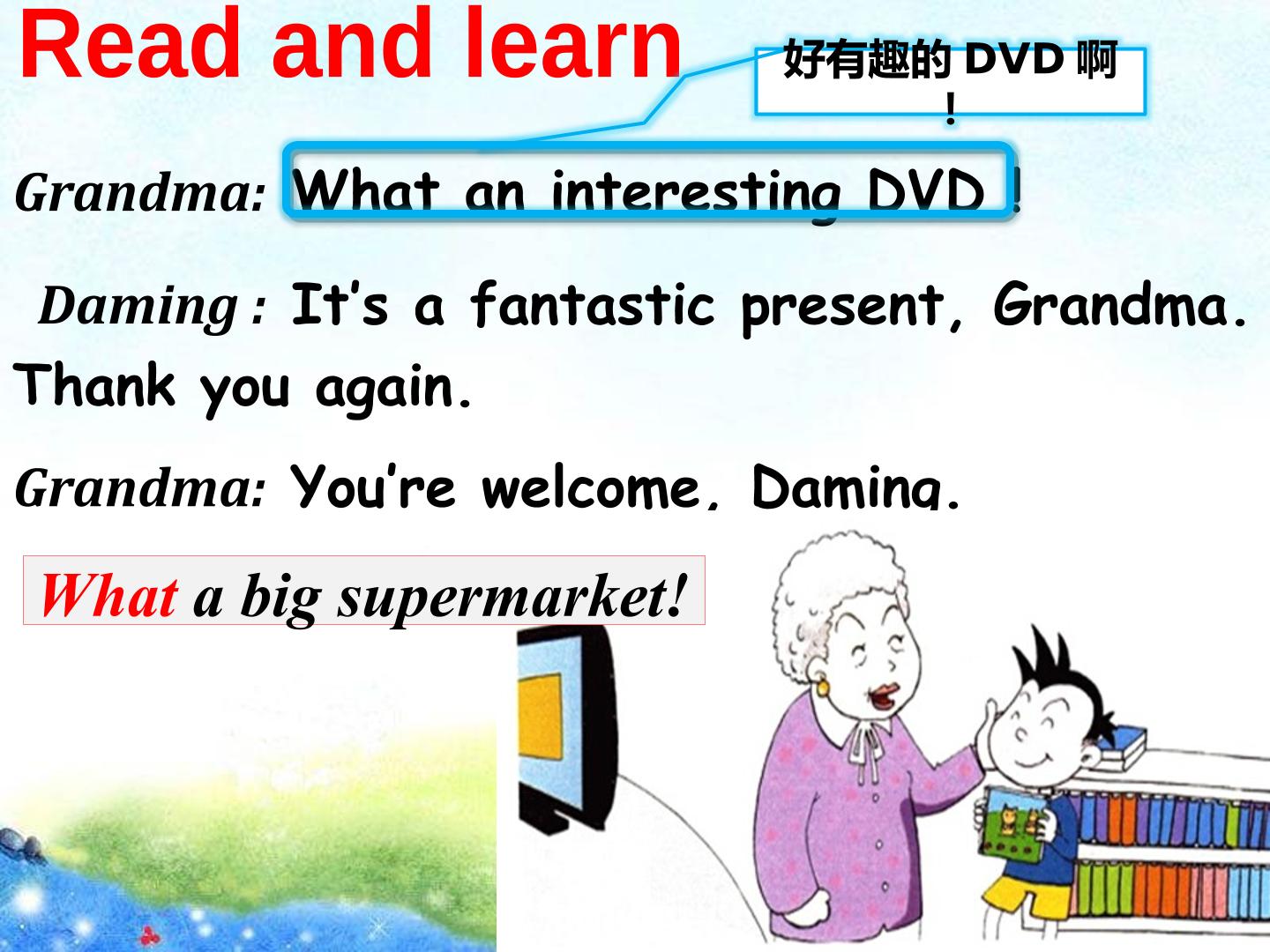 Read and learn

好有趣的DVD啊！

Grandma: What an interesting DVD !

Daming : It's a fantastic present, Grandma. Thank you again.

Grandma: You're welcome, Daming.

What a big supermarket!